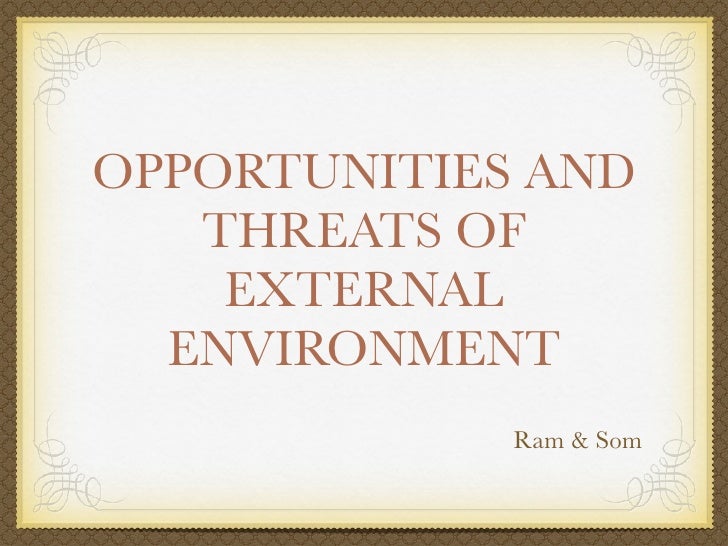 OPPORTUNITIES AND THREATS OF EXTERNAL ENVIRONMENT

Ram & Som